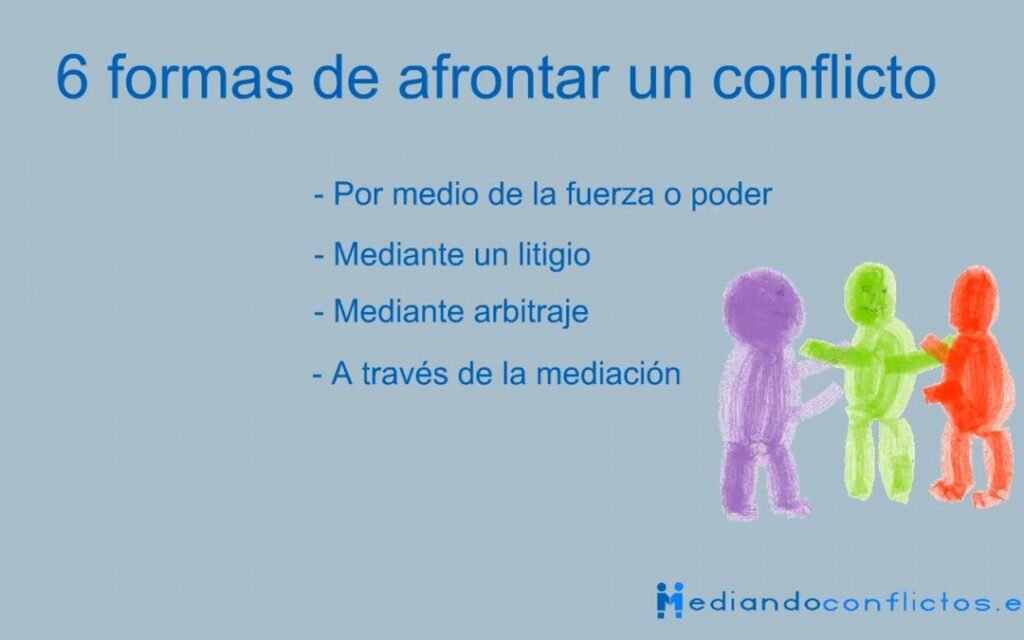 6 formas de afrontar un conflicto

- Por medio de la fuerza o poder
- Mediante un litigio
- Mediante arbitraje
- A través de la mediación

Mediandoconflictos.e